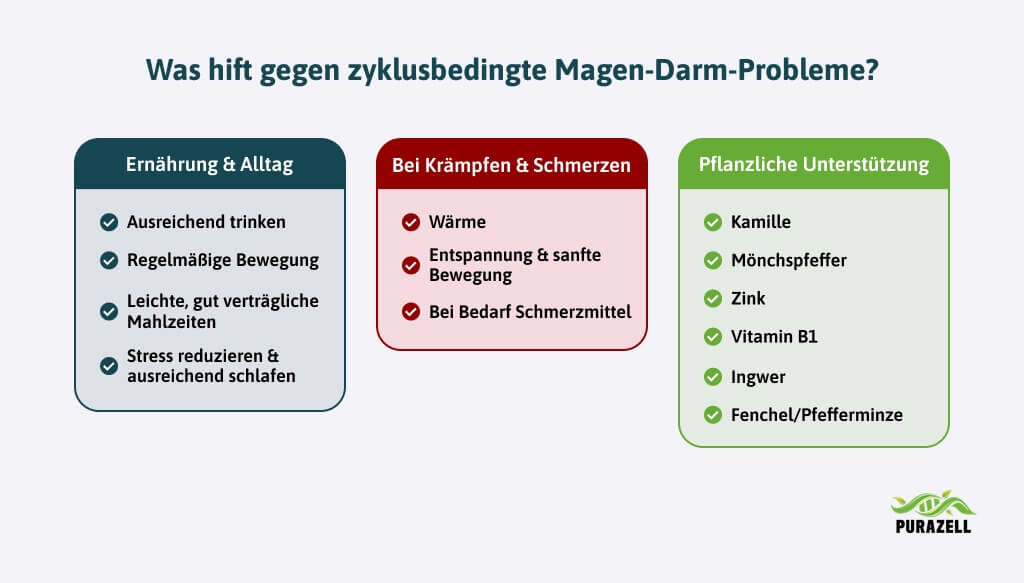 Was hift gegen zyklusbedingte Magen-Darm-Probleme?

Ernährung & Alltag

Ausreichend trinken

Regelmäßige Bewegung

Leichte, gut verträgliche Mahlzeiten

Stress reduzieren & ausreichend schlafen

Bei Krämpfen & Schmerzen

Wärme

Entspannung & sanfte Bewegung

Bei Bedarf Schmerzmittel

Pflanzliche Unterstützung

Kamille

Mönchspfeffer

Zink

Vitamin B1

Ingwer

Fenchel/Pfefferminze

PURAZELL